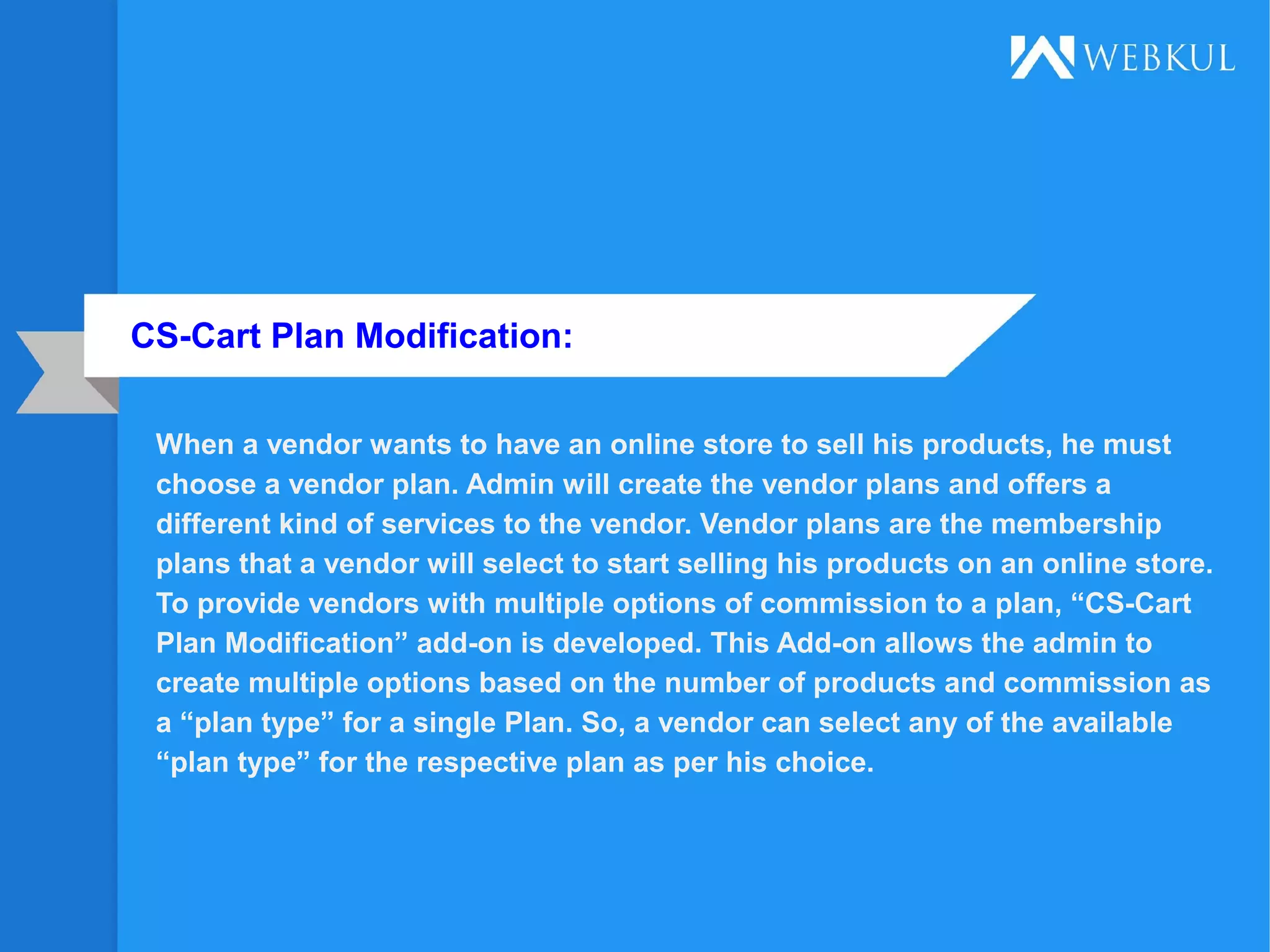 WEBKUL

CS-Cart Plan Modification:

When a vendor wants to have an online store to sell his products, he must choose a vendor plan. Admin will create the vendor plans and offers a different kind of services to the vendor. Vendor plans are the membership plans that a vendor will select to start selling his products on an online store. To provide vendors with multiple options of commission to a plan, “CS-Cart Plan Modification” add-on is developed. This Add-on allows the admin to create multiple options based on the number of products and commission as a “plan type” for a single Plan. So, a vendor can select any of the available “plan type” for the respective plan as per his choice.